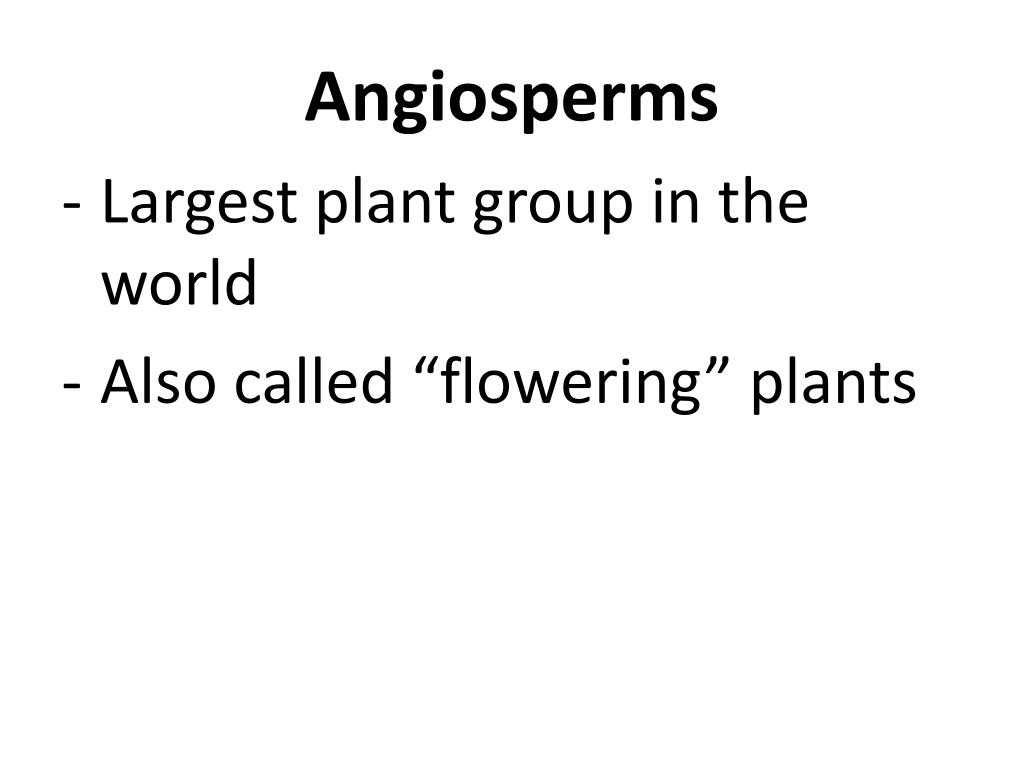 Angiosperms

- Largest plant group in the world
- Also called “flowering” plants